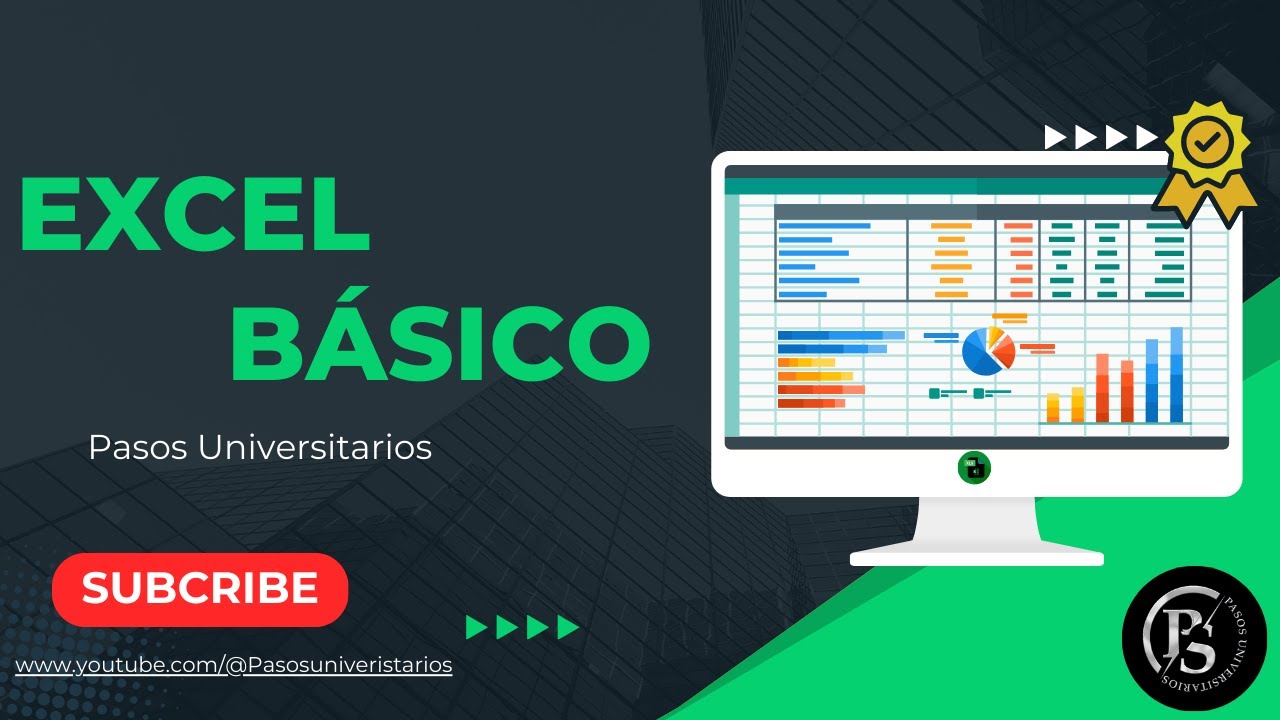 EXCEL
BÁSICO

Pasos Universitarios

SUBCRIBE

www.youtube.com/@Pasosuniveristarios

PS
PASOS UNIVERSITARIOS